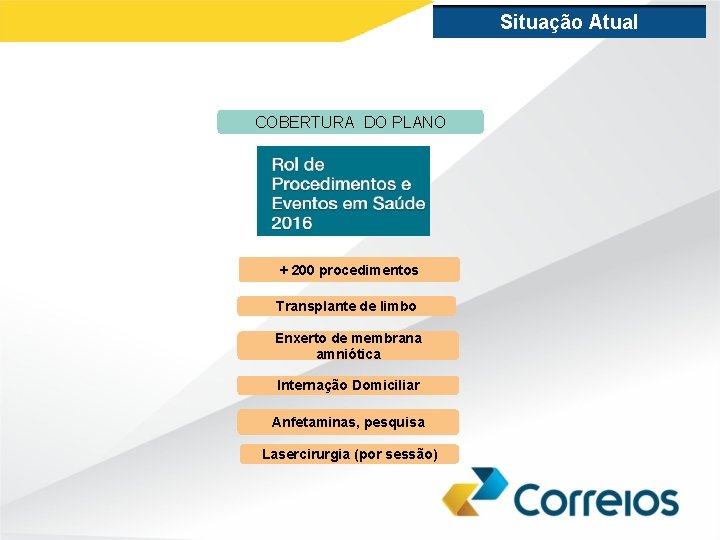 Situação Atual

COBERTURA DO PLANO

Rol de Procedimentos e Eventos em Saúde 2016

+ 200 procedimentos

Transplante de limbo

Enxerto de membrana amniótica

Internação Domiciliar

Anfetaminas, pesquisa

Lasercirurgia (por sessão)

Correios